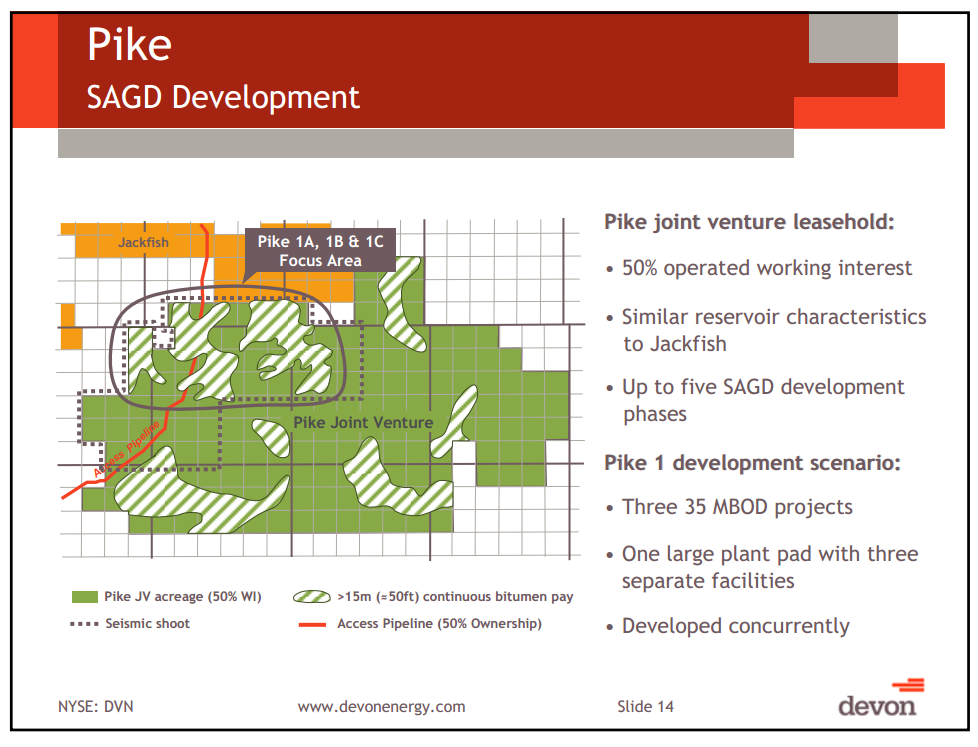 Pike
SAGD Development

Jackfish

Pike 1A, 1B & 1C
Focus Area

Pike Joint Venture

Access Pipeline

Pike JV acreage (50% WI)

>15m (≈50ft) continuous bitumen pay

Seismic shoot

Access Pipeline (50% Ownership)

Pike joint venture leasehold:

• 50% operated working interest

• Similar reservoir characteristics to Jackfish

• Up to five SAGD development phases

Pike 1 development scenario:

• Three 35 MBOD projects

• One large plant pad with three separate facilities

• Developed concurrently

NYSE: DVN

www.devonenergy.com

Slide 14

devon